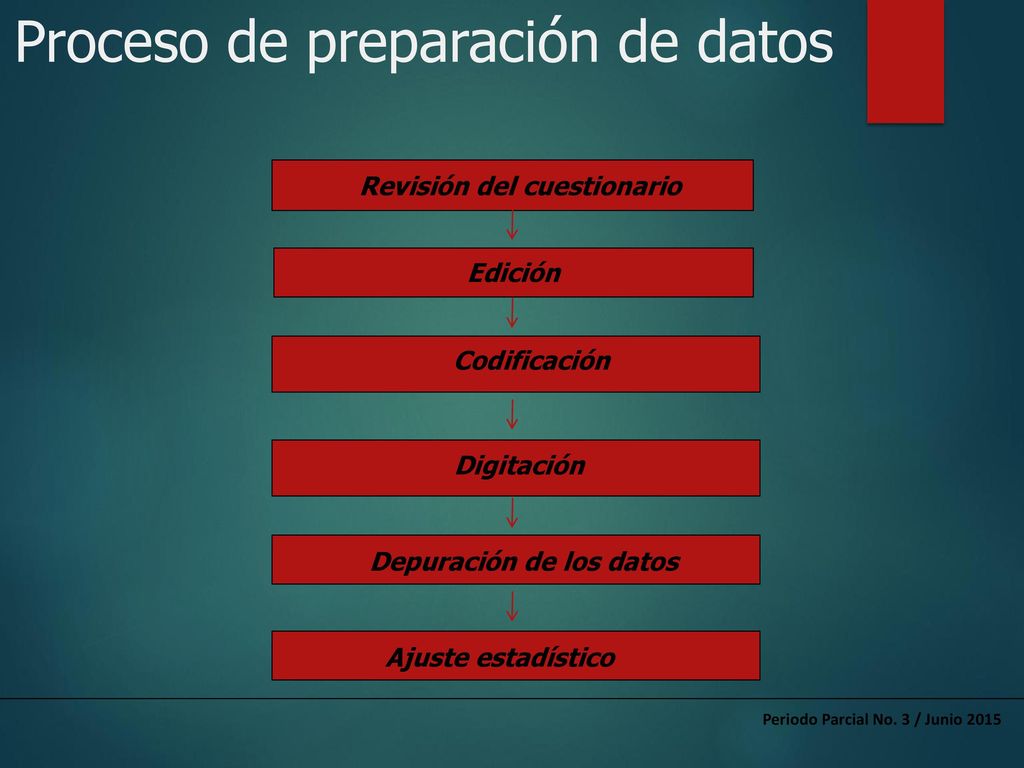 Proceso de preparación de datos

Revisión del cuestionario

Edición

Codificación

Digitación

Depuración de los datos

Ajuste estadístico

Periodo Parcial No. 3 / Junio 2015